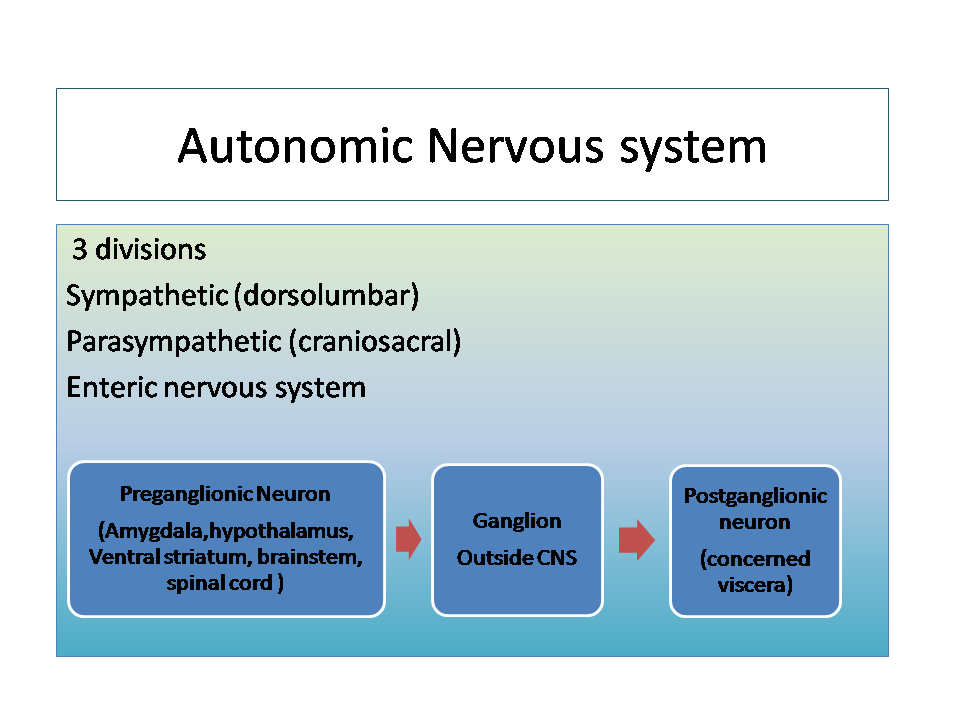 Autonomic Nervous system

3 divisions
Sympathetic (dorsolumbar)
Parasympathetic (craniosacral)
Enteric nervous system

Preganglionic Neuron
(Amygdala,hypothalamus, Ventral striatum, brainstem, spinal cord )

Ganglion
Outside CNS

Postganglionic neuron
(concerned viscera)